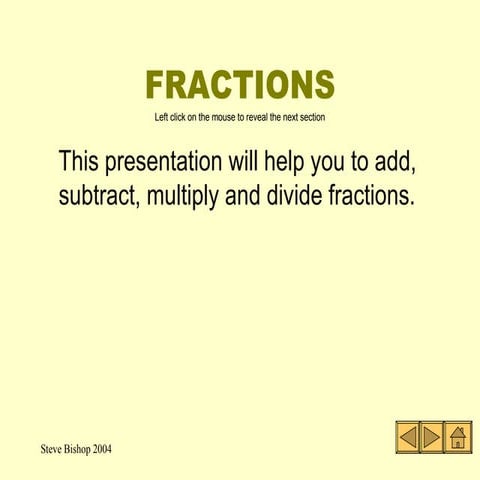 FRACTIONS

Left click on the mouse to reveal the next section

This presentation will help you to add, subtract, multiply and divide fractions.

Steve Bishop 2004